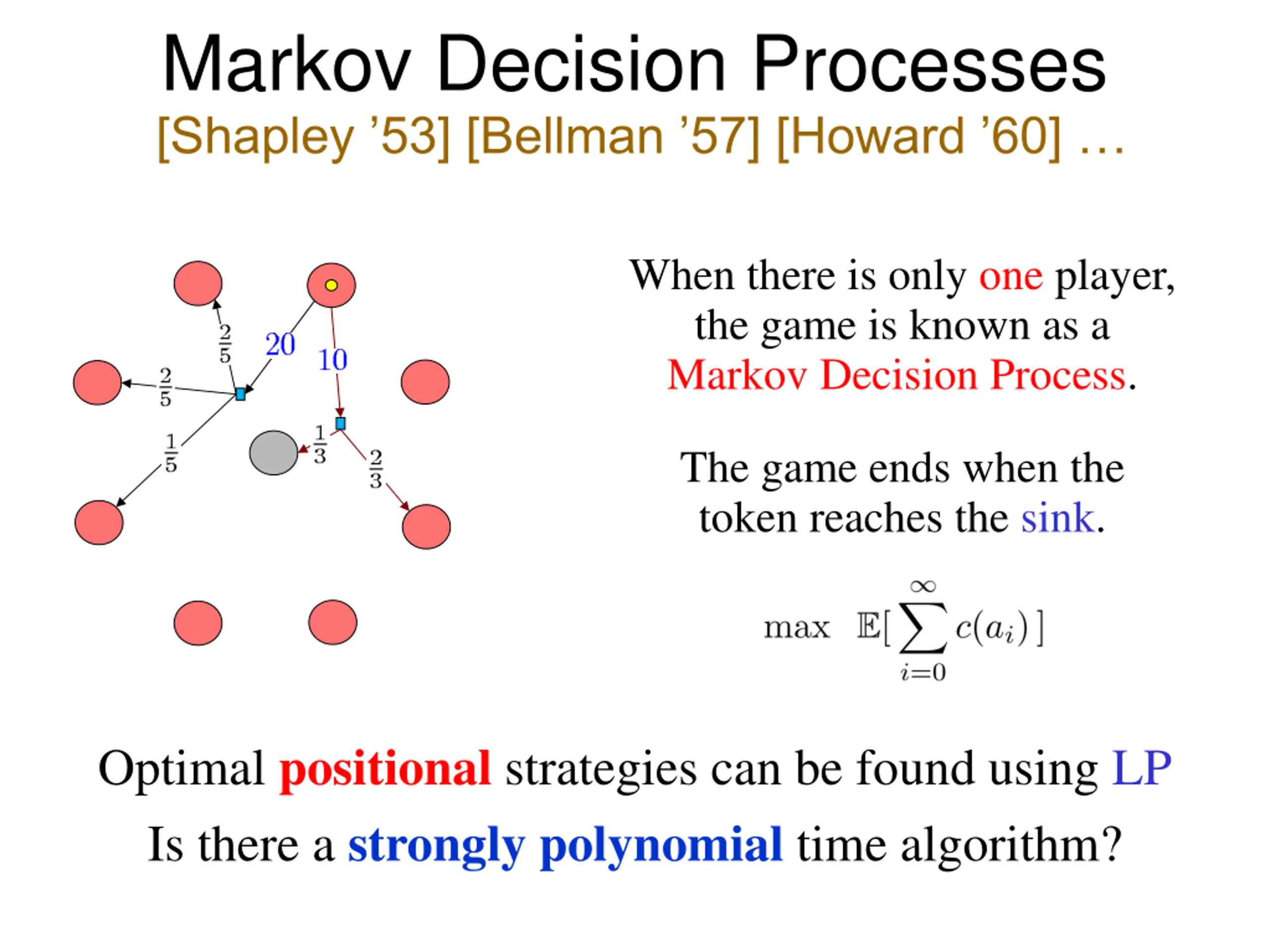 Markov Decision Processes

[Shapley ’53] [Bellman ’57] [Howard ’60] …

$\frac{2}{5}$ 20 10 $\frac{2}{5}$ $\frac{1}{5}$ $\frac{1}{3}$ $\frac{2}{3}$

When there is only one player, the game is known as a Markov Decision Process.

The game ends when the token reaches the sink.

$\max \ \mathbb{E}[\sum_{i=0}^{\infty} c(a_i)]$

Optimal positional strategies can be found using LP

Is there a strongly polynomial time algorithm?